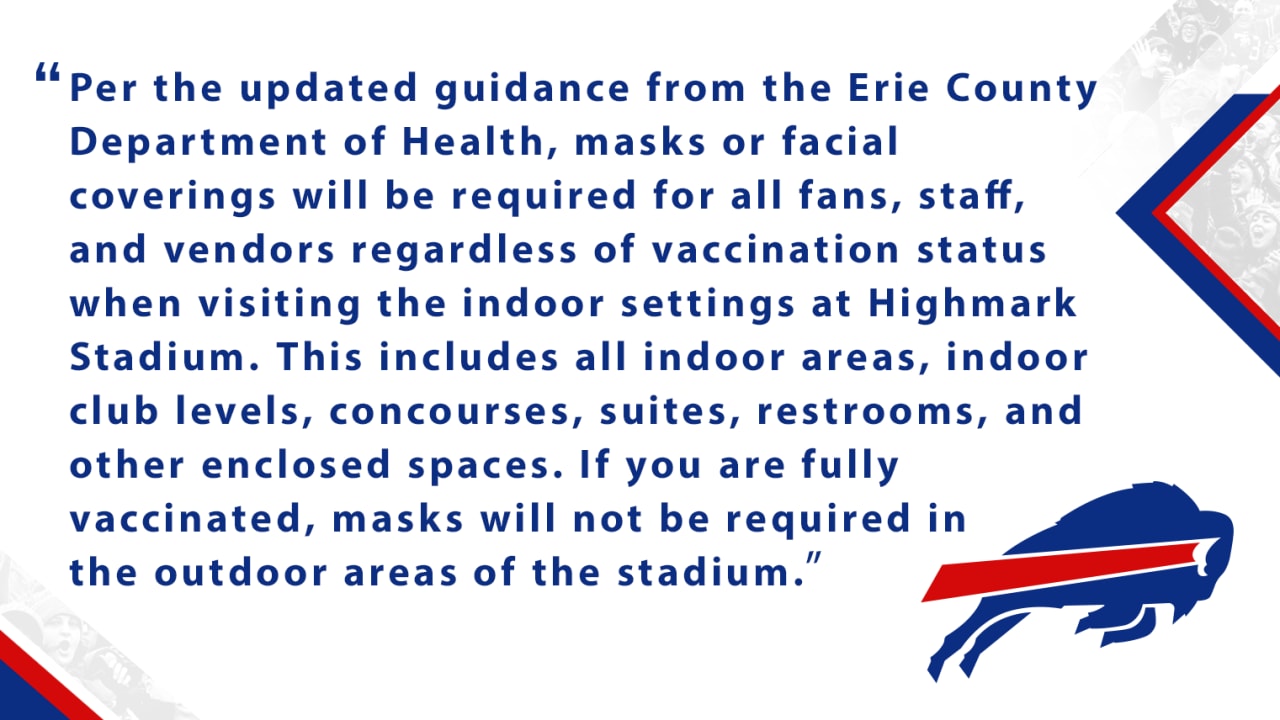 “Per the updated guidance from the Erie County Department of Health, masks or facial coverings will be required for all fans, staff, and vendors regardless of vaccination status when visiting the indoor settings at Highmark Stadium. This includes all indoor areas, indoor club levels, concourses, suites, restrooms, and other enclosed spaces. If you are fully vaccinated, masks will not be required in the outdoor areas of the stadium.”